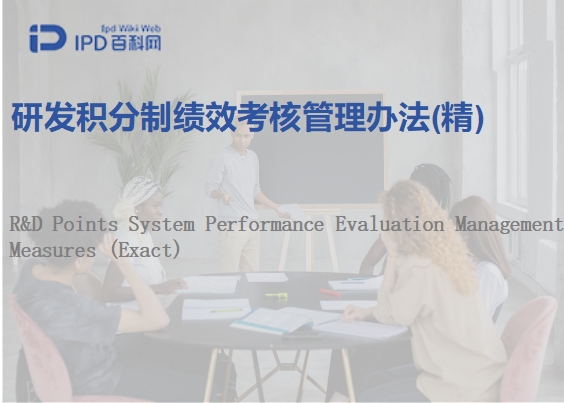 Ipd Wiki Web
IPD百科网

研发积分制绩效考核管理办法(精)

R&D Points System Performance Evaluation Management Measures (Exact)